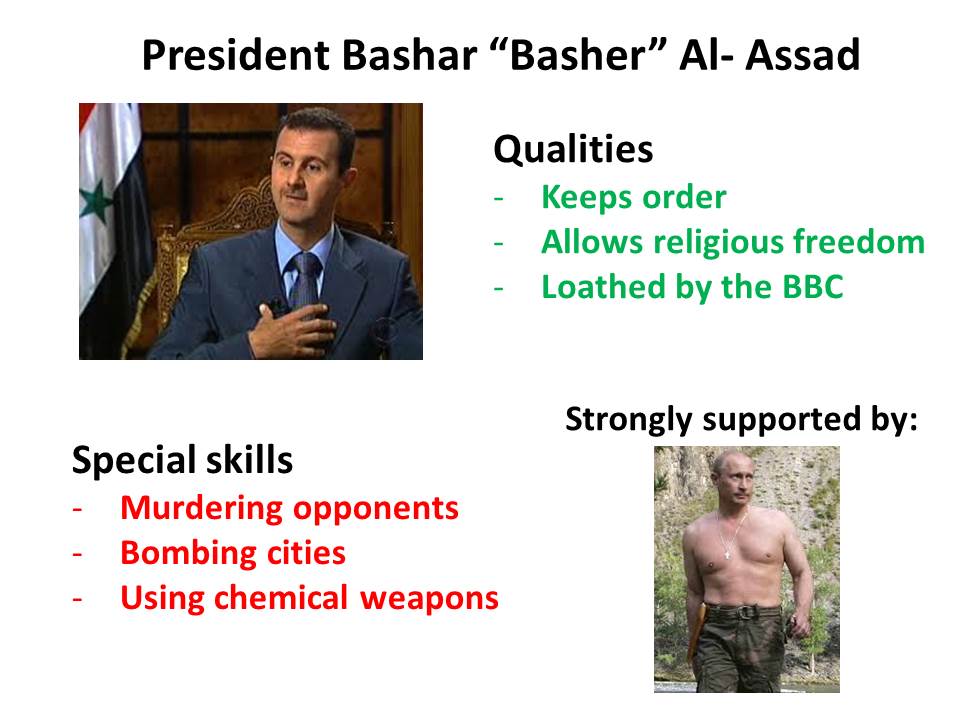 President Bashar “Basher” Al- Assad

Qualities
- Keeps order
- Allows religious freedom
- Loathed by the BBC

Strongly supported by:

Special skills
- Murdering opponents
- Bombing cities
- Using chemical weapons